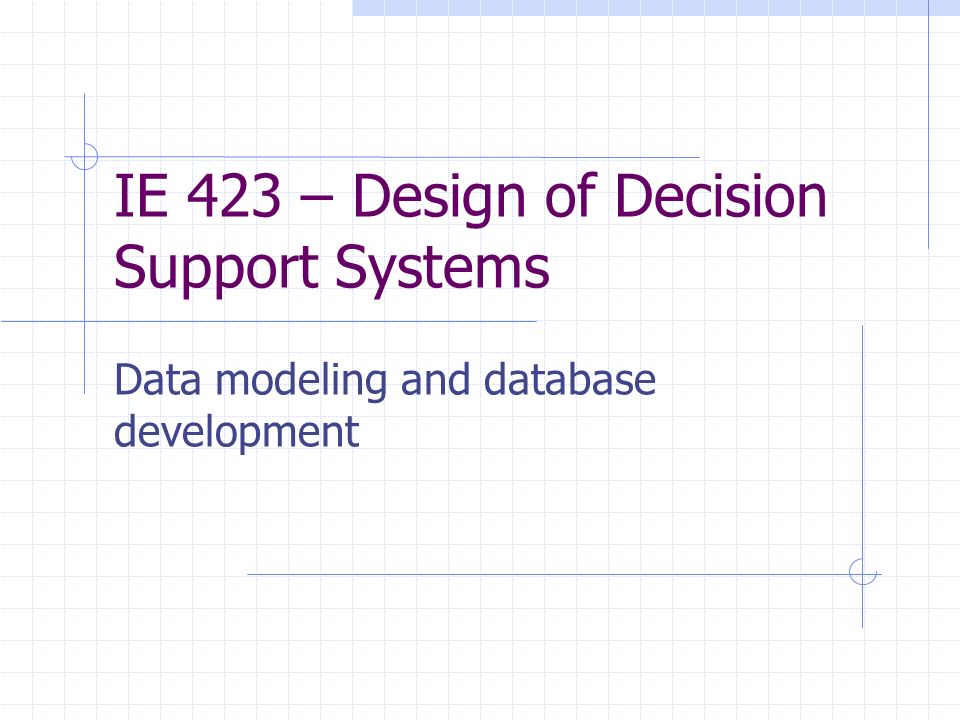 IE 423 – Design of Decision Support Systems

Data modeling and database development